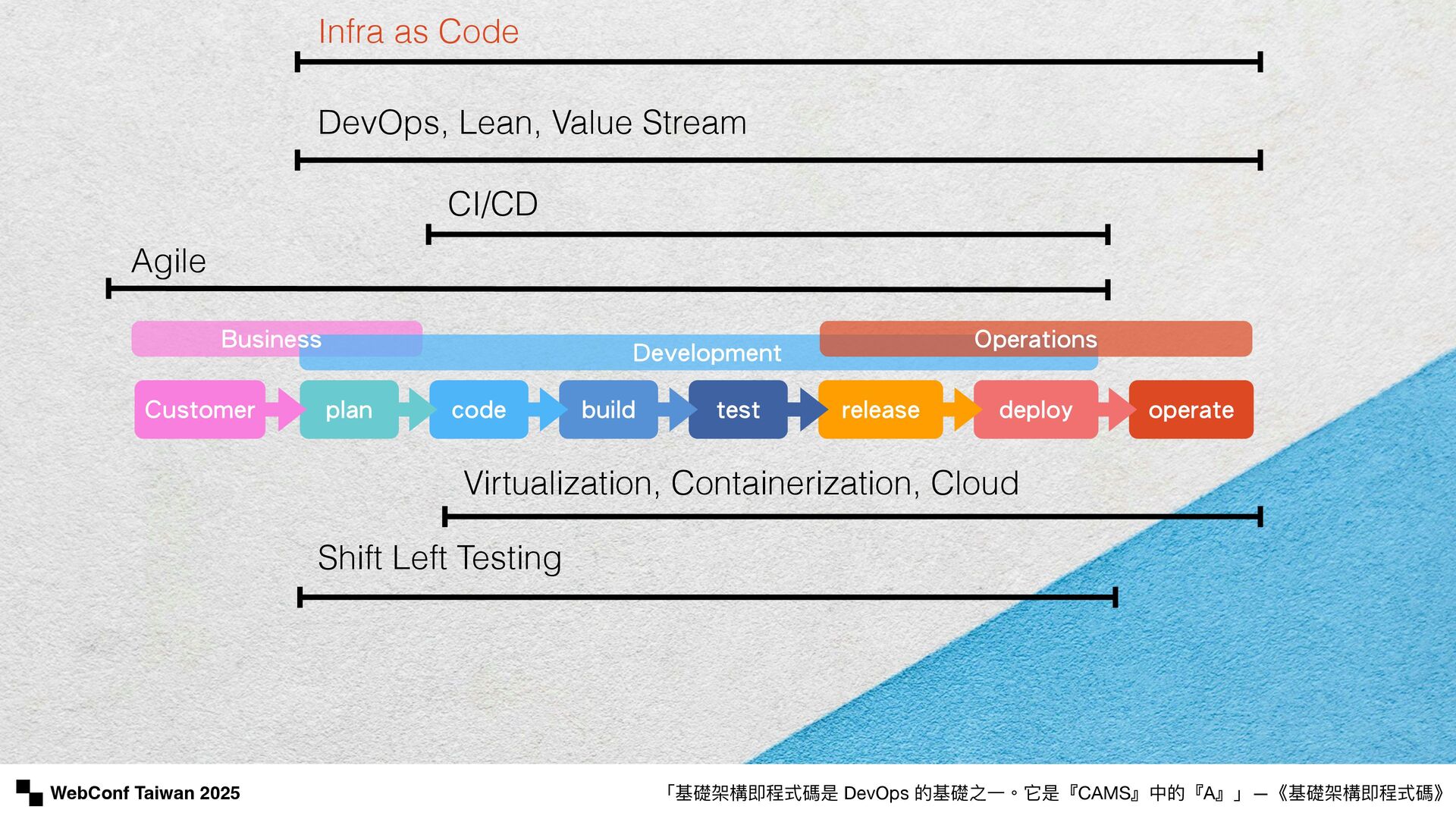 Infra as Code

DevOps, Lean, Value Stream

CI/CD

Agile

Business

Development

Operations

Customer plan code build test release deploy operate

Virtualization, Containerization, Cloud

Shift Left Testing

WebConf Taiwan 2025

「基礎架構即程式碼是 DevOps 的基礎之一。它是『CAMS』中的『A』」—《基礎架構即程式碼》